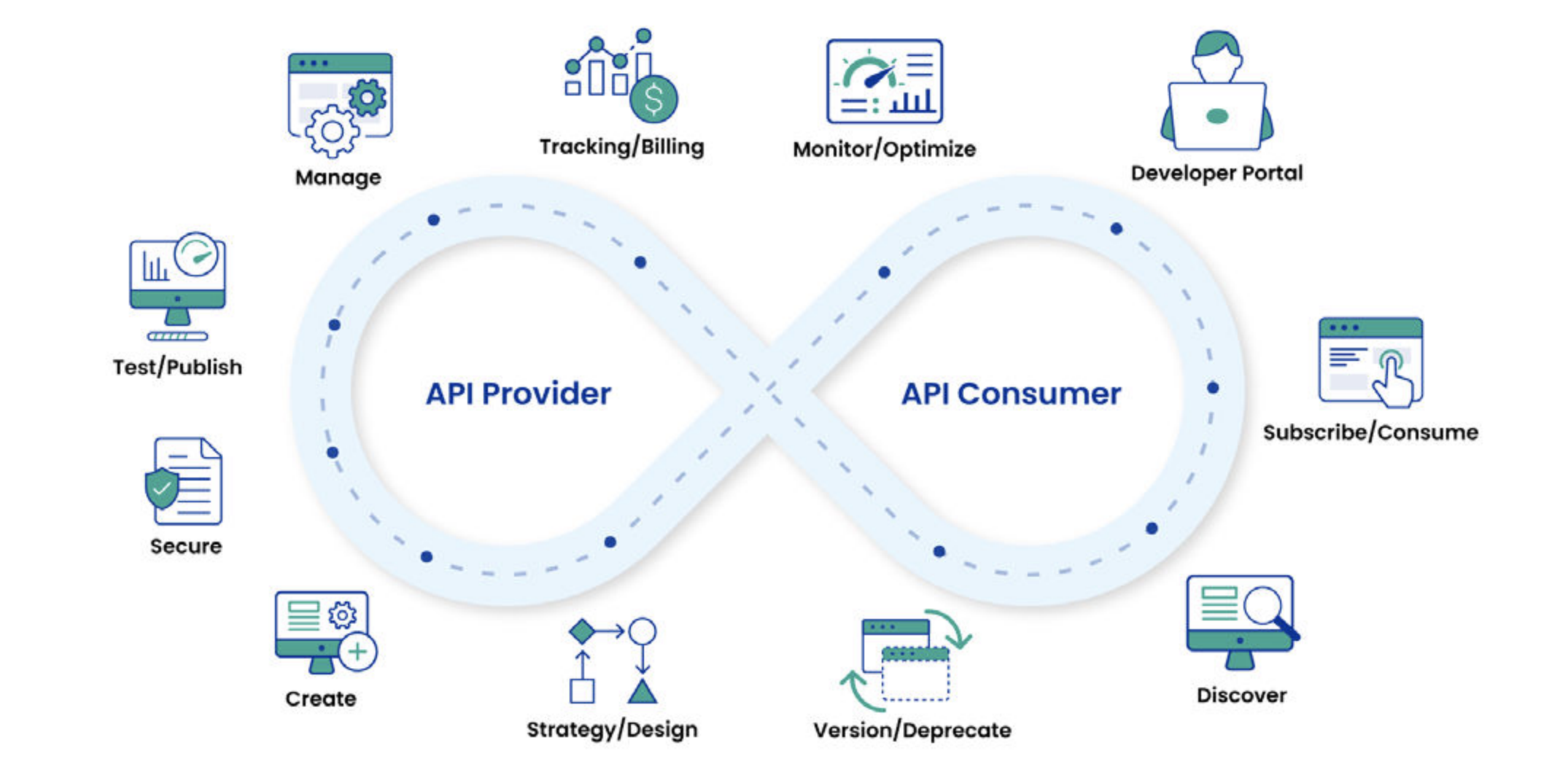 Manage

Tracking/Billing

Monitor/Optimize

Developer Portal

Test/Publish

API Provider

API Consumer

Subscribe/Consume

Secure

Create

Strategy/Design

Version/Deprecate

Discover